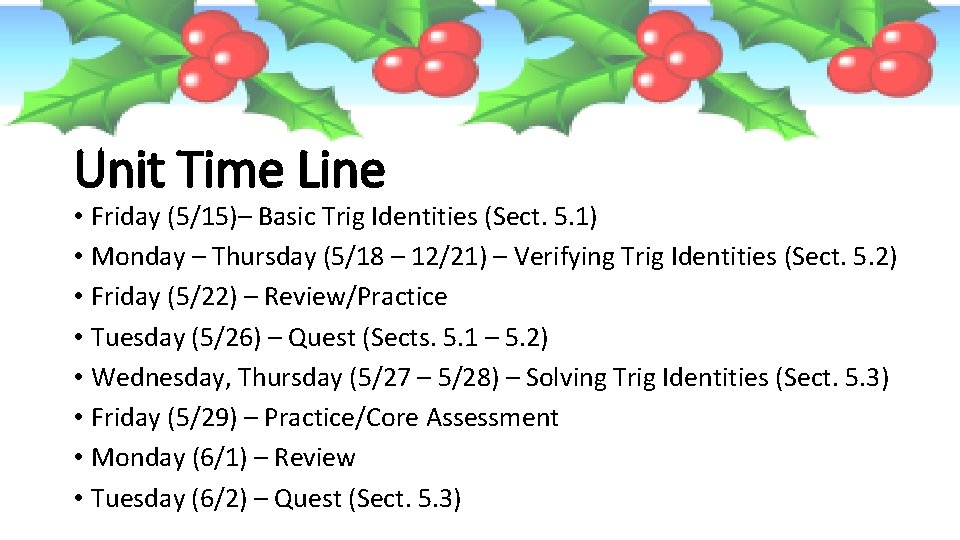 Unit Time Line

• Friday (5/15)– Basic Trig Identities (Sect. 5.1)
• Monday – Thursday (5/18 – 12/21) – Verifying Trig Identities (Sect. 5.2)
• Friday (5/22) – Review/Practice
• Tuesday (5/26) – Quest (Sects. 5.1 – 5.2)
• Wednesday, Thursday (5/27 – 5/28) – Solving Trig Identities (Sect. 5.3)
• Friday (5/29) – Practice/Core Assessment
• Monday (6/1) – Review
• Tuesday (6/2) – Quest (Sect. 5.3)